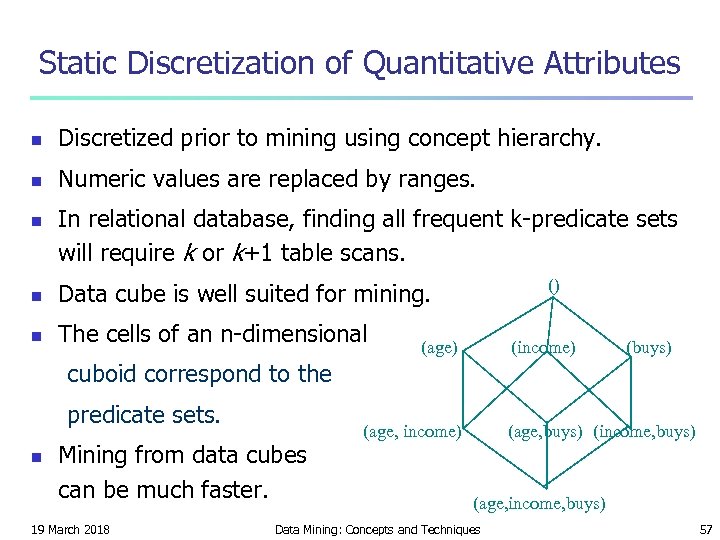 Static Discretization of Quantitative Attributes

- Discretized prior to mining using concept hierarchy.
- Numeric values are replaced by ranges.
- In relational database, finding all frequent k-predicate sets will require $k$ or $k$+1 table scans.
- Data cube is well suited for mining.
- The cells of an n-dimensional cuboid correspond to the predicate sets.
- Mining from data cubes can be much faster.

()

(age) (income) (buys)

(age, income) (age,buys) (income,buys)

(age,income,buys)

19 March 2018 Data Mining: Concepts and Techniques 57